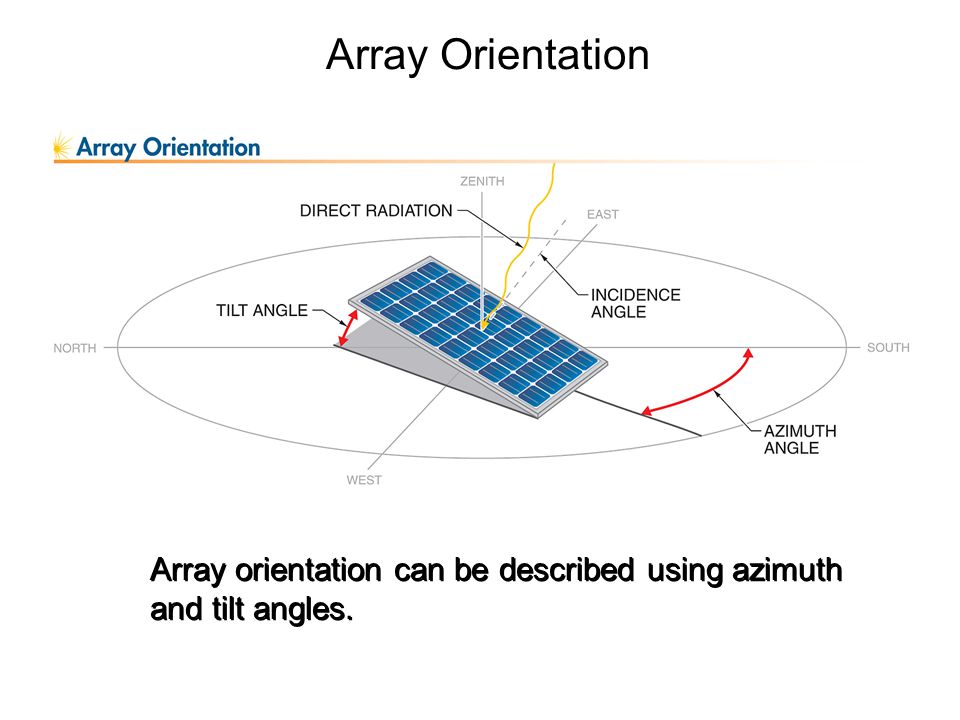 Array Orientation

Array Orientation

ZENITH

DIRECT RADIATION

EAST

INCIDENCE ANGLE

TILT ANGLE

NORTH

SOUTH

AZIMUTH ANGLE

WEST

Array orientation can be described using azimuth and tilt angles.